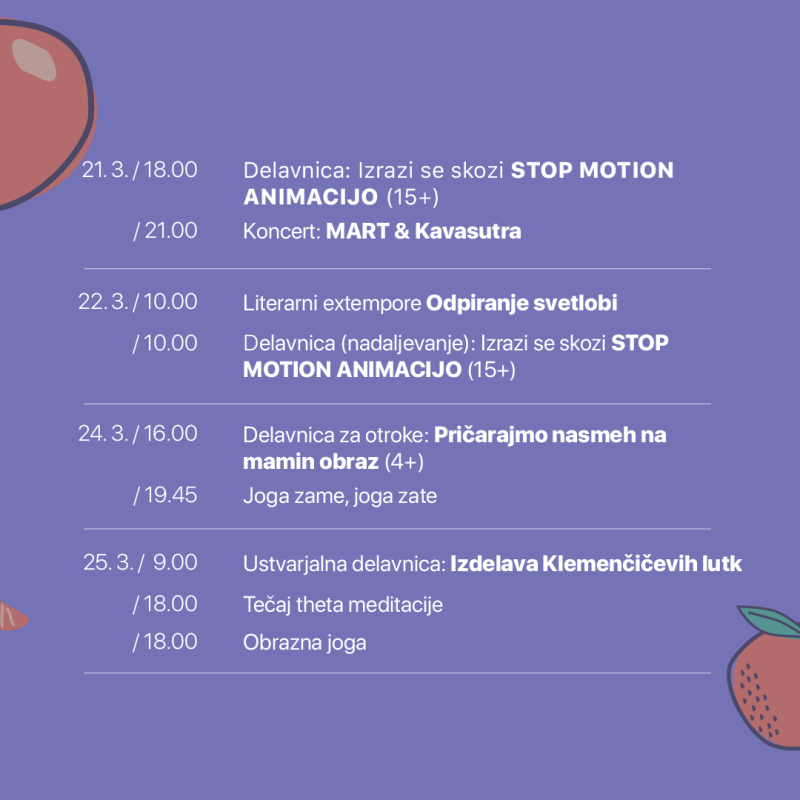 21. 3. / 18.00 Delavnica: Izrazi se skozi STOP MOTION ANIMACIJO (15+)

/ 21.00 Koncert: MART & Kavasutra

22. 3. / 10.00 Literarni extempore Odpiranje svetlobi

/ 10.00 Delavnica (nadaljevanje): Izrazi se skozi STOP MOTION ANIMACIJO (15+)

24. 3. / 16.00 Delavnica za otroke: Pričarajmo nasmeh na mamin obraz (4+)

/ 19.45 Joga zame, joga zate

25. 3. / 9.00 Ustvarjalna delavnica: Izdelava Klemenčičevih lutk

/ 18.00 Tečaj theta meditacije

/ 18.00 Obrazna joga